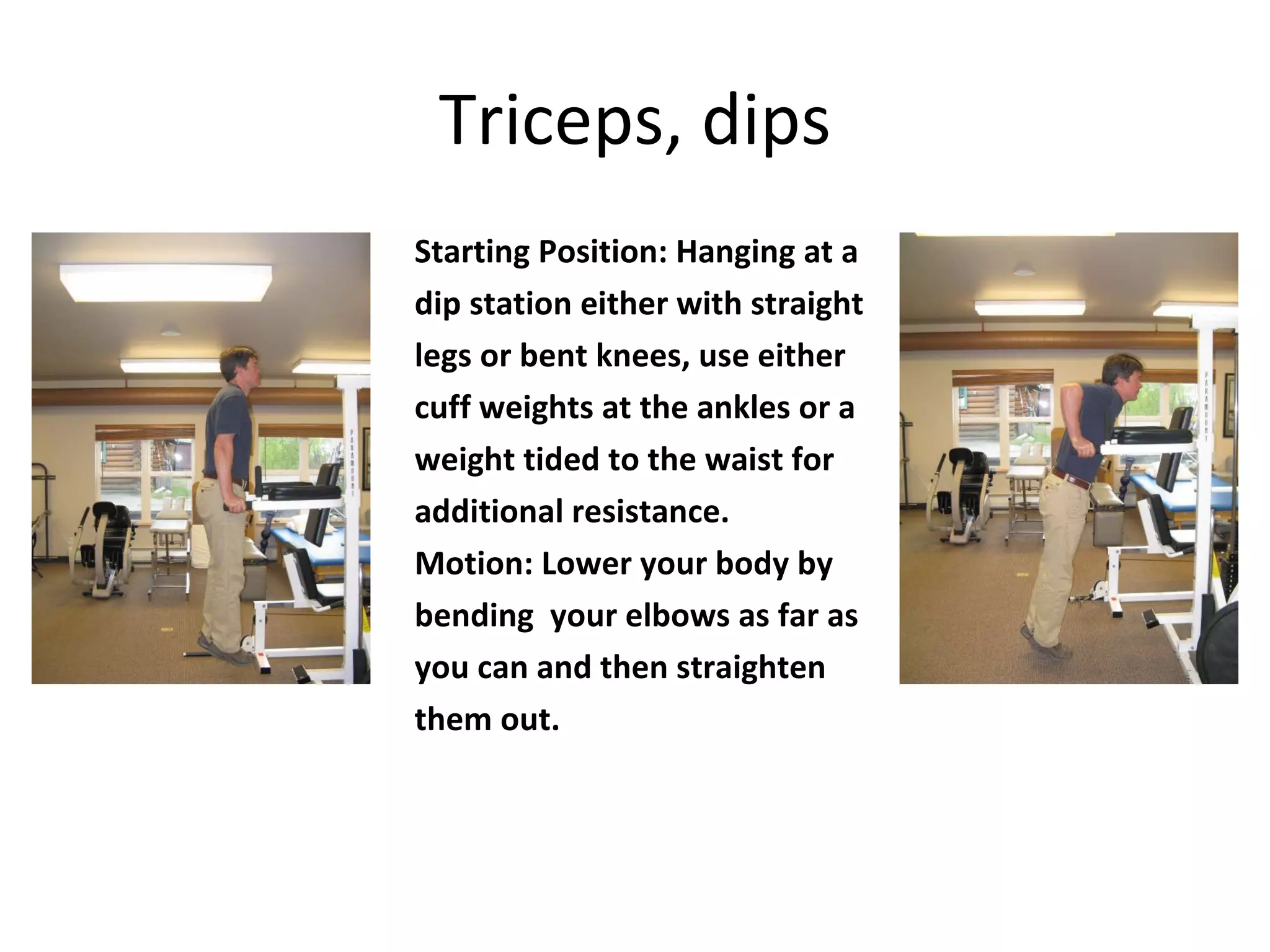 Triceps, dips

Starting Position: Hanging at a dip station either with straight legs or bent knees, use either cuff weights at the ankles or a weight tided to the waist for additional resistance.
Motion: Lower your body by bending  your elbows as far as you can and then straighten them out.

PARAMOUNT

PARAMOUNT